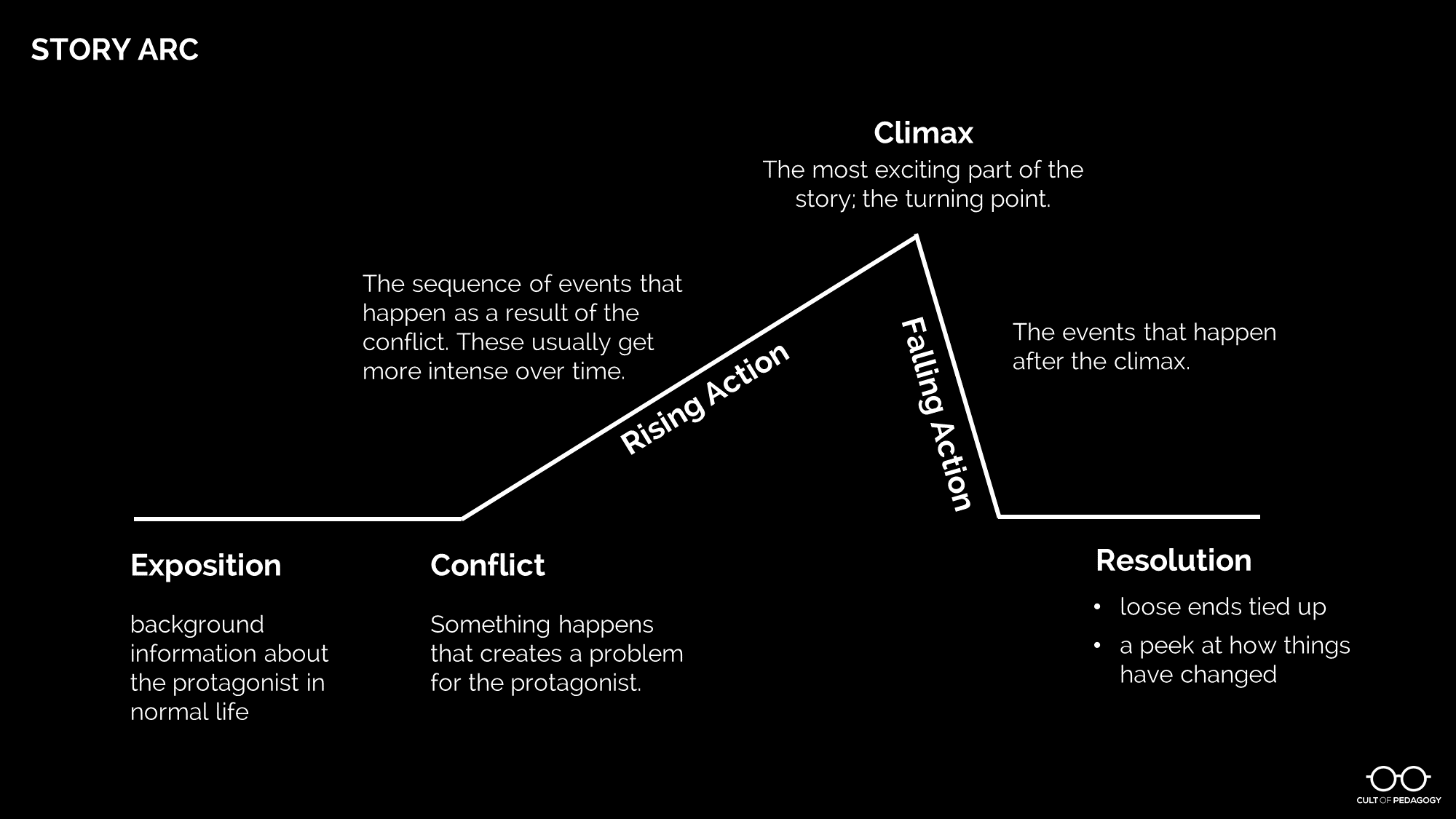 STORY ARC

Climax

The most exciting part of the story; the turning point.

The sequence of events that happen as a result of the conflict. These usually get more intense over time.

Rising Action

Falling Action

The events that happen after the climax.

Exposition

background information about the protagonist in normal life

Conflict

Something happens that creates a problem for the protagonist.

Resolution

• loose ends tied up
• a peek at how things have changed

CULT OF PEDAGOGY